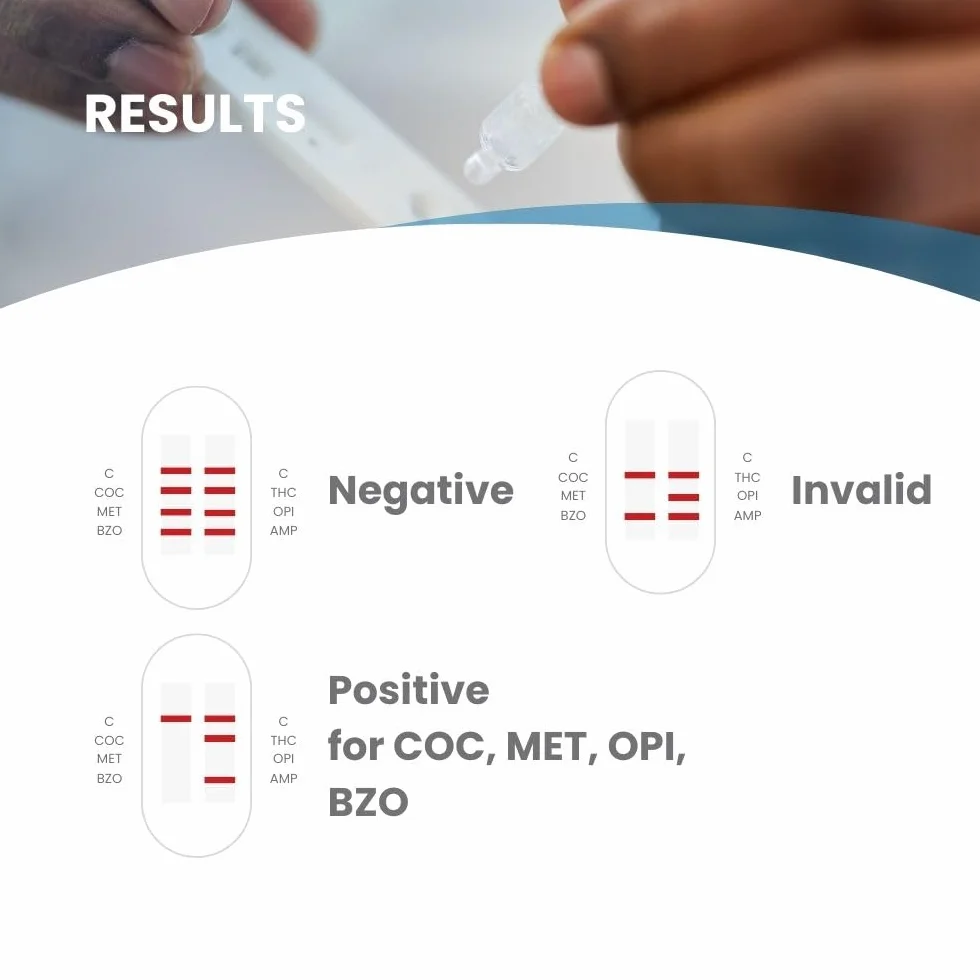 RESULTS

C
COC
MET
BZO

C
THC
OPI
AMP

Negative

C
COC
MET
BZO

C
THC
OPI
AMP

Invalid

C
COC
MET
BZO

C
THC
OPI
AMP

Positive
for COC, MET, OPI, BZO